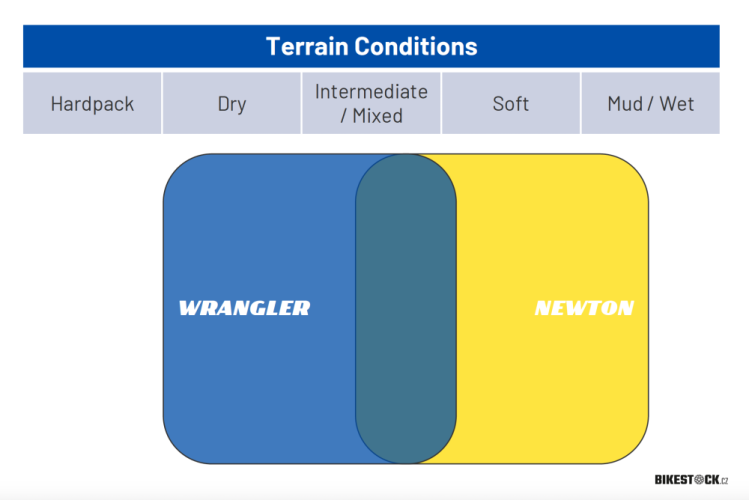 Terrain Conditions

| Hardpack | Dry | Intermediate / Mixed | Soft | Mud / Wet |
|---|---|---|---|---|

WRANGLER

NEWTON

BIKESTOCK.cz